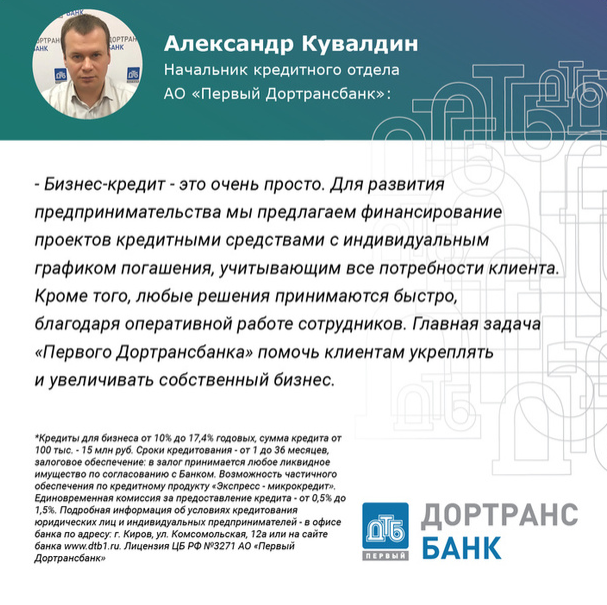 Александр Кувалдин
Начальник кредитного отдела
АО «Первый Дортрансбанк»:

- Бизнес-кредит - это очень просто. Для развития предпринимательства мы предлагаем финансирование проектов кредитными средствами с индивидуальным графиком погашения, учитывающим все потребности клиента. Кроме того, любые решения принимаются быстро, благодаря оперативной работе сотрудников. Главная задача «Первого Дортрансбанка» помочь клиентам укреплять и увеличивать собственный бизнес.

*Кредиты для бизнеса от 10% до 17,4% годовых, сумма кредита от 100 тыс. - 15 млн руб. Сроки кредитования - от 1 до 36 месяцев, залоговое обеспечение: в залог принимается любое ликвидное имущество по согласованию с Банком. Возможность частичного обеспечения по кредитному продукту «Экспресс - микрокредит». Единовременная комиссия за предоставление кредита - от 0,5% до 1,5%. Подробная информация об условиях кредитования юридических лиц и индивидуальных предпринимателей - в офисе банка по адресу: г. Киров, ул. Комсомольская, 12а или на сайте банка www.dtb1.ru. Лицензия ЦБ РФ №3271 АО «Первый Дортрансбанк»

ДТБ
ПЕРВЫЙ
ДОРТРАНС
БАНК